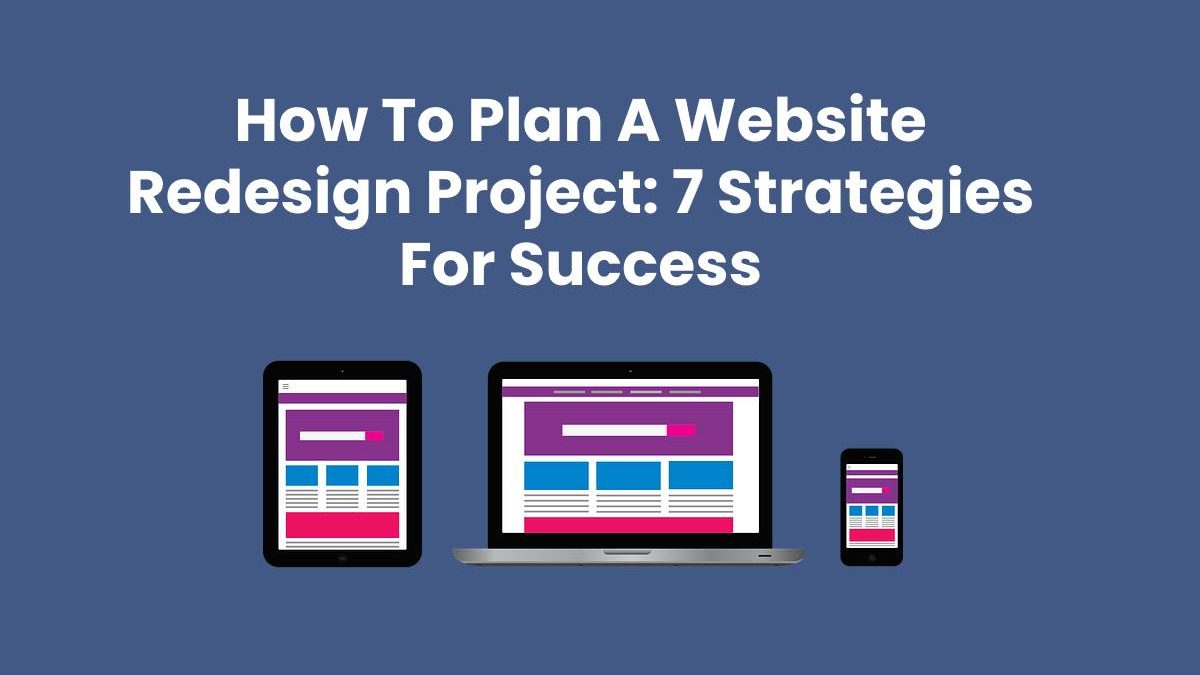 How To Plan A Website Redesign Project: 7 Strategies For Success